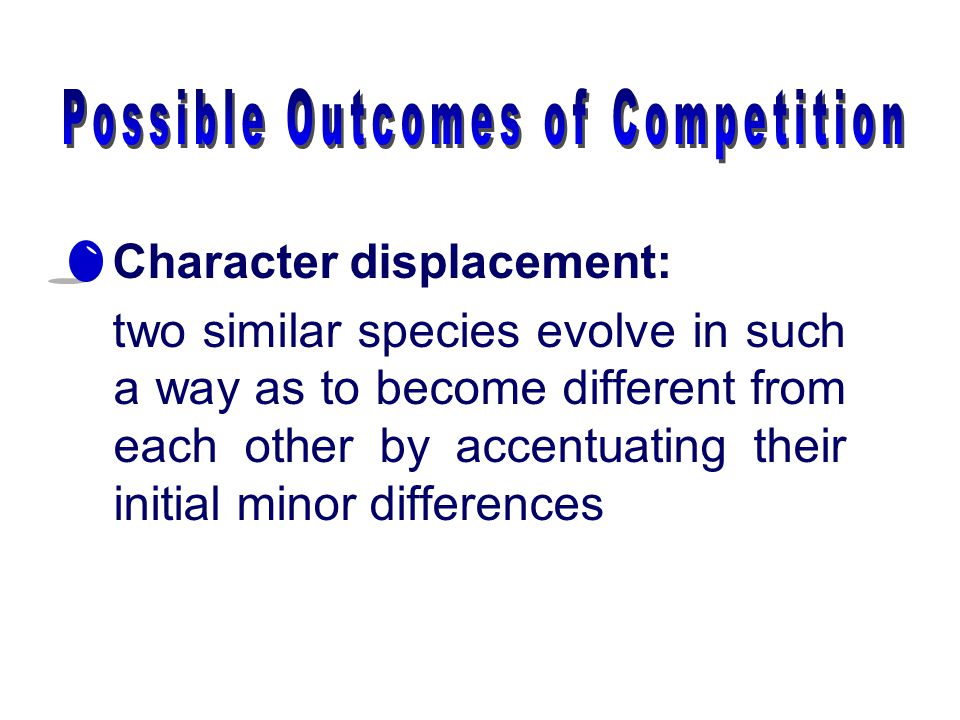 Possible Outcomes of Competition

Character displacement:

two similar species evolve in such a way as to become different from each other by accentuating their initial minor differences